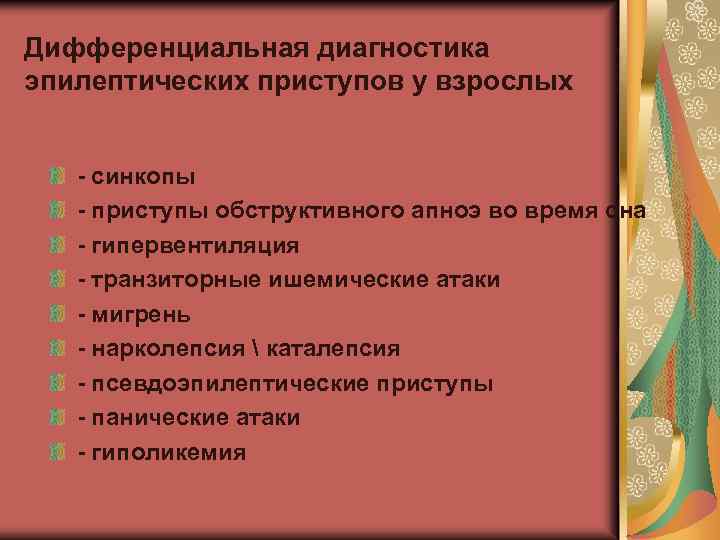 Дифференциальная диагностика эпилептических приступов у взрослых

- синкопы
- приступы обструктивного апноэ во время сна
- гипервентиляция
- транзиторные ишемические атаки
- мигрень
- нарколепсия \ каталепсия
- псевдоэпилептические приступы
- панические атаки
- гиполикемия